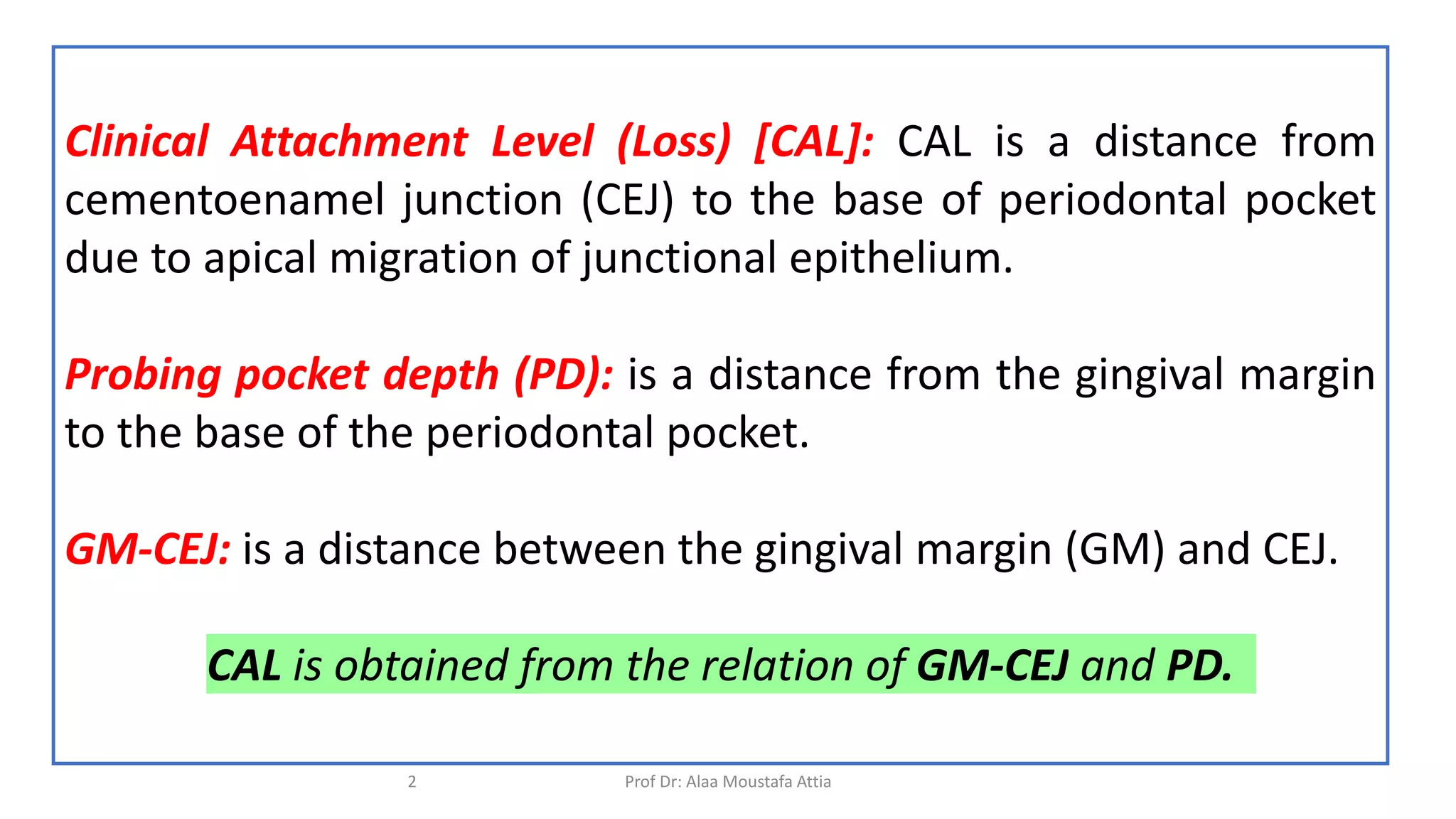 Clinical Attachment Level (Loss) [CAL]: CAL is a distance from cementoenamel junction (CEJ) to the base of periodontal pocket due to apical migration of junctional epithelium.

Probing pocket depth (PD): is a distance from the gingival margin to the base of the periodontal pocket.

GM-CEJ: is a distance between the gingival margin (GM) and CEJ.

CAL is obtained from the relation of GM-CEJ and PD.

2

Prof Dr: Alaa Moustafa Attia